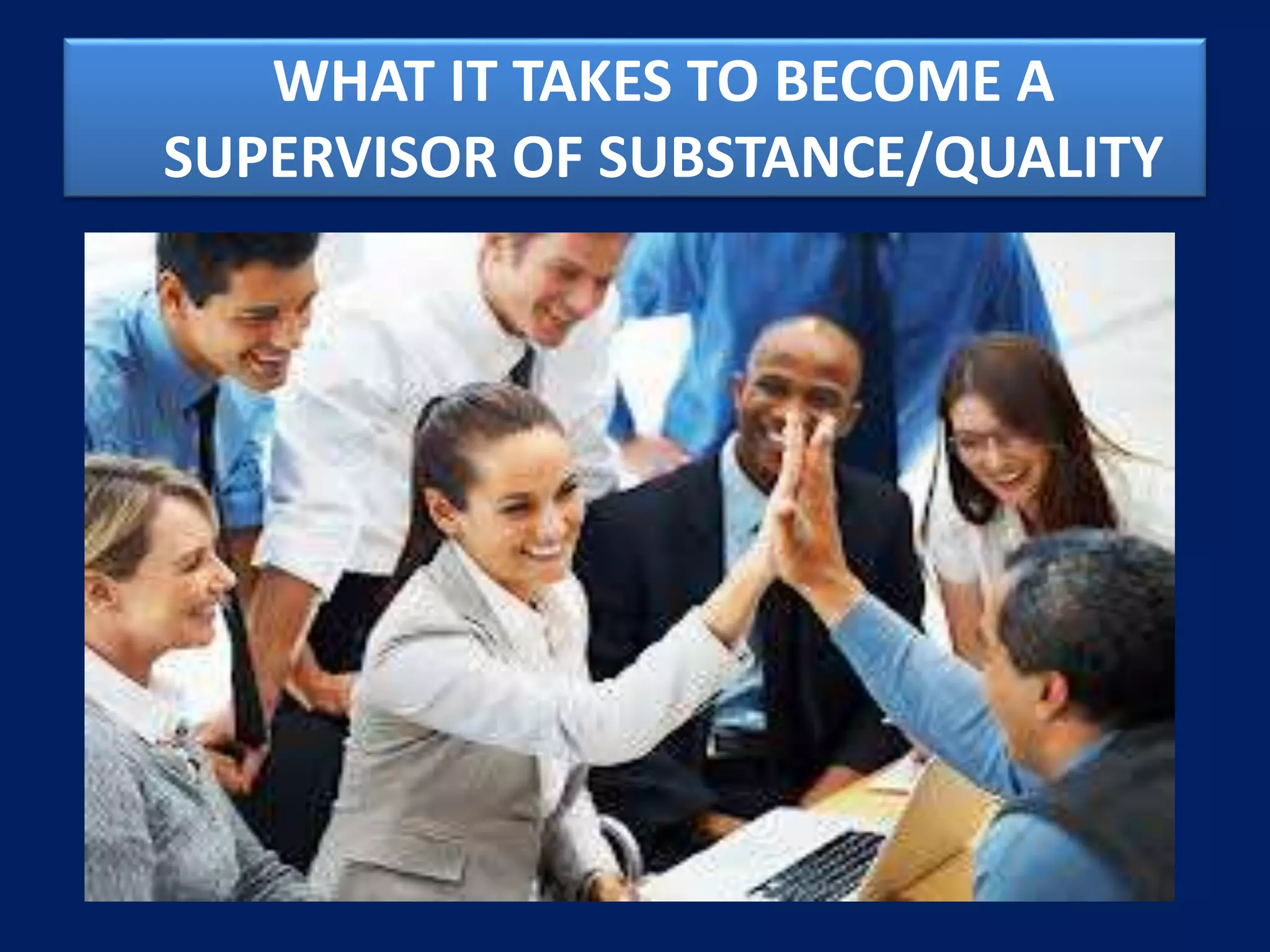 WHAT IT TAKES TO BECOME A SUPERVISOR OF SUBSTANCE/QUALITY